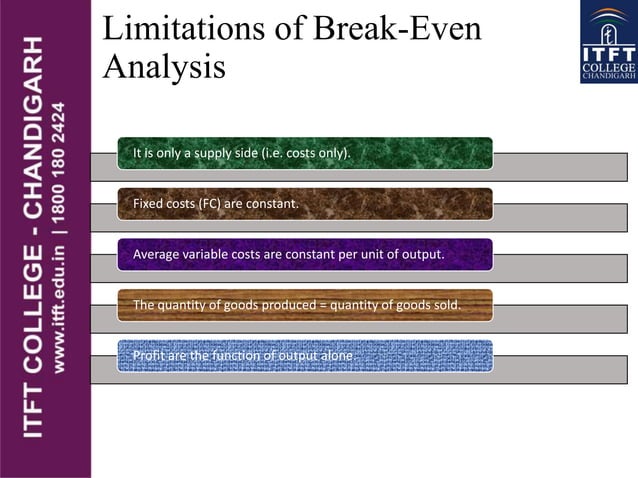 ITFT COLLEGE - CHANDIGARH
www.itft.edu.in | 1800 180 2424

Limitations of Break-Even Analysis

ITFT
COLLEGE
CHANDIGARH

It is only a supply side (i.e. costs only).

Fixed costs (FC) are constant.

Average variable costs are constant per unit of output.

The quantity of goods produced = quantity of goods sold.

Profit are the function of output alone.